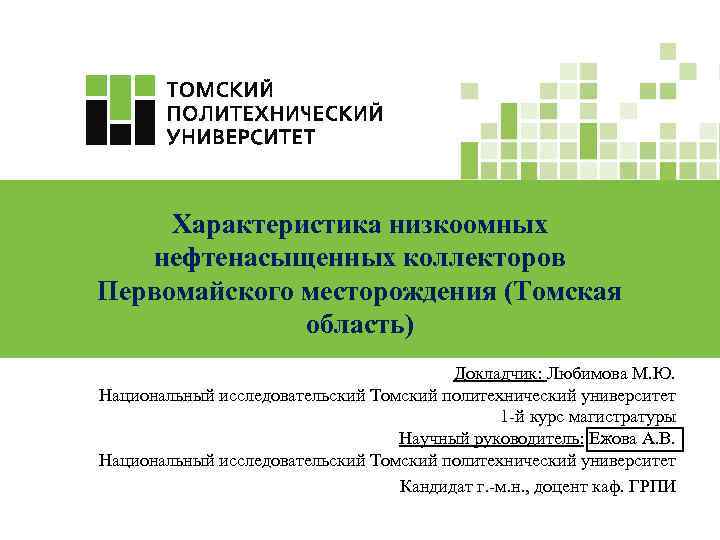 ТОМСКИЙ ПОЛИТЕХНИЧЕСКИЙ УНИВЕРСИТЕТ

Характеристика низкоомных нефтенасыщенных коллекторов Первомайского месторождения (Томская область)

Докладчик: Любимова М.Ю.
Национальный исследовательский Томский политехнический университет
1-й курс магистратуры
Научный руководитель: Ежова А.В.
Национальный исследовательский Томский политехнический университет
Кандидат г.-м.н., доцент каф. ГРПИ